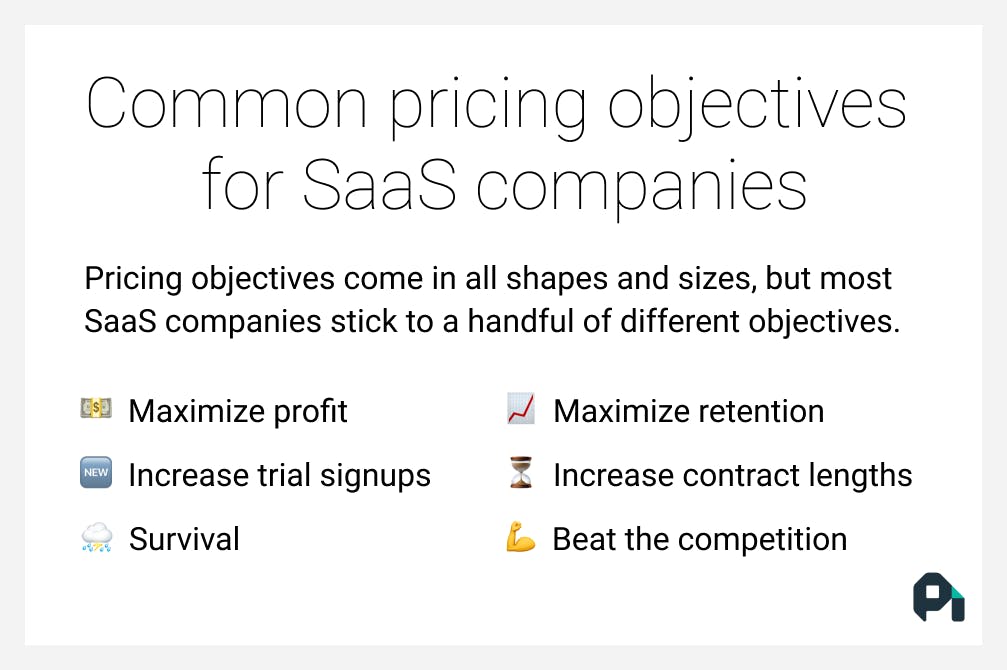 Common pricing objectives for SaaS companies

Pricing objectives come in all shapes and sizes, but most SaaS companies stick to a handful of different objectives.

Maximize profit

NEW Increase trial signups

Survival

Maximize retention

Increase contract lengths

Beat the competition